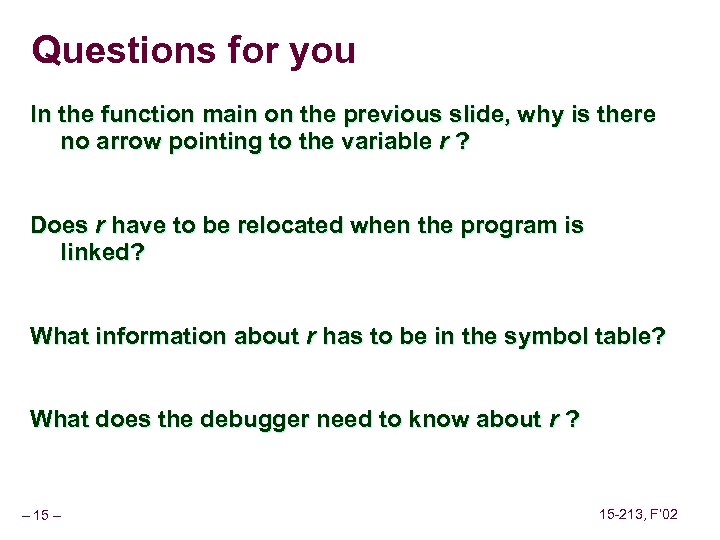 Questions for you

In the function main on the previous slide, why is there no arrow pointing to the variable r ?

Does r have to be relocated when the program is linked?

What information about r has to be in the symbol table?

What does the debugger need to know about r ?

– 15 –

15-213, F'02